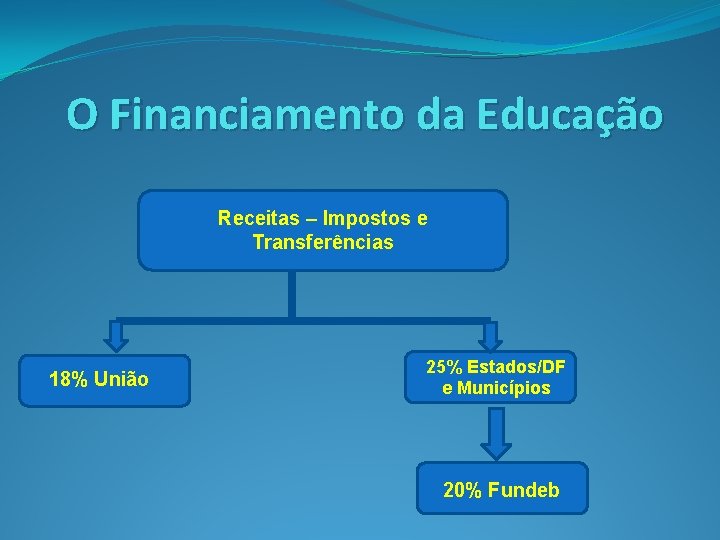 O Financiamento da Educação

Receitas – Impostos e Transferências

18% União

25% Estados/DF e Municípios

20% Fundeb